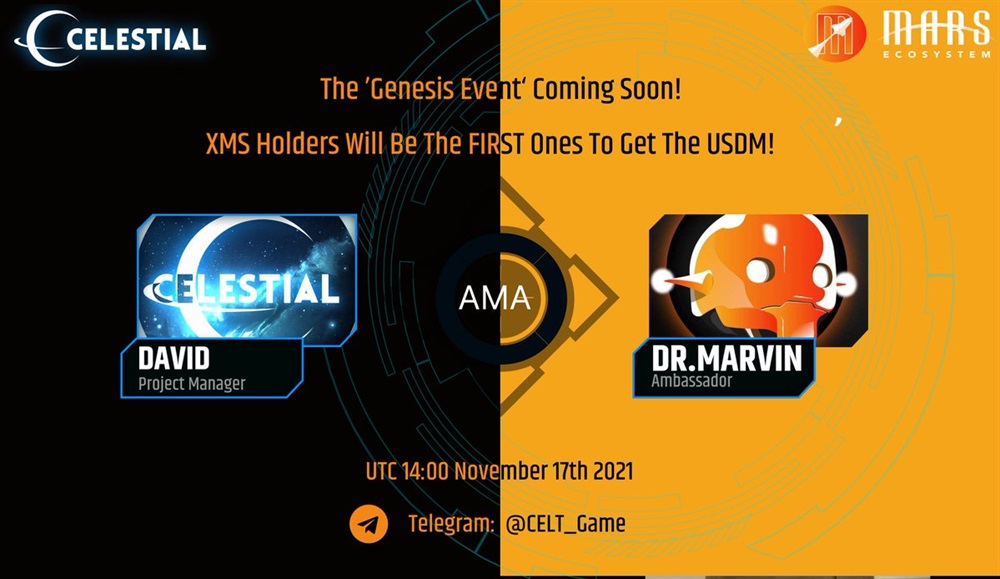 CELESTIAL

MARS ECOSYSTEM

The 'Genesis Event' Coming Soon!

XMS Holders Will Be The FIRST Ones To Get The USDM!

CELESTIAL

DAVID
Project Manager

AMA

DR.MARVIN
Ambassador

UTC 14:00 November 17th 2021

Telegram: @CELT_Game